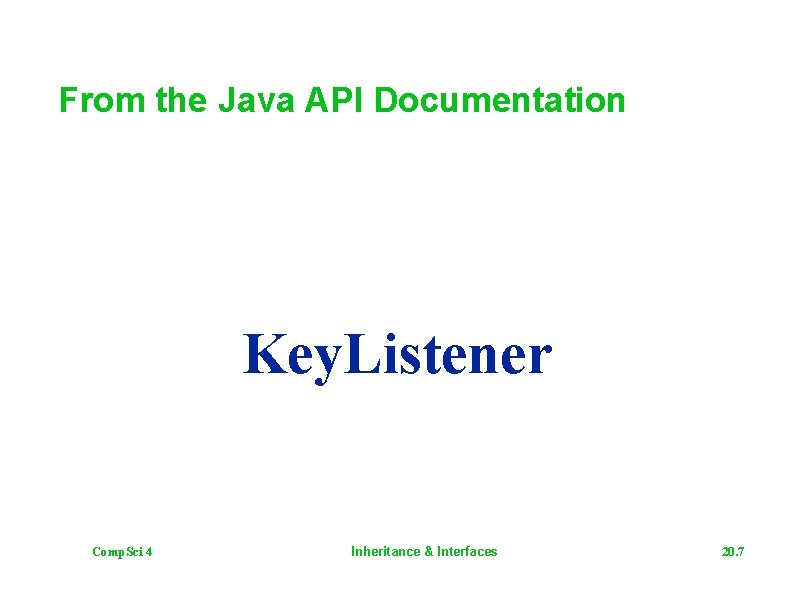 From the Java API Documentation

KeyListener

CompSci 4

Inheritance & Interfaces

20.7